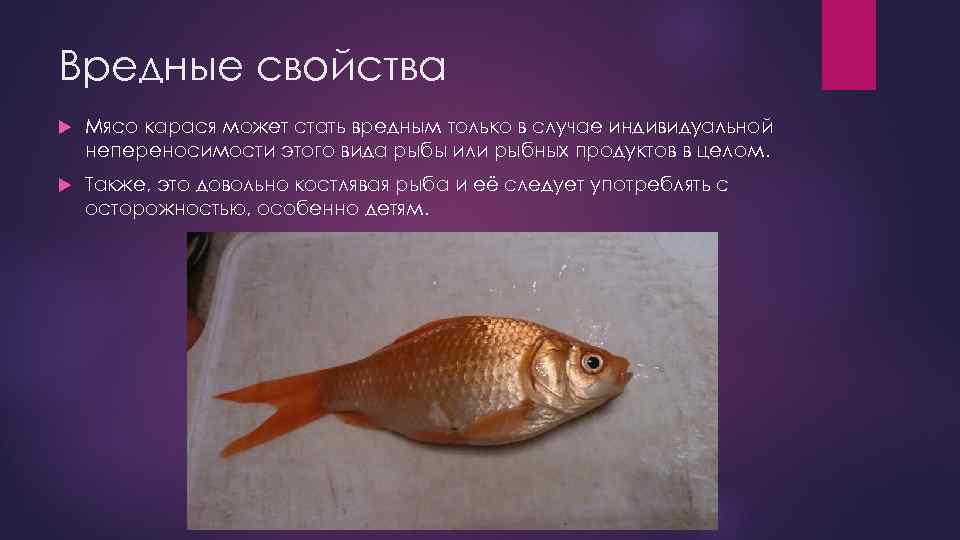 Вредные свойства

Мясо карася может стать вредным только в случае индивидуальной непереносимости этого вида рыбы или рыбных продуктов в целом.

Также, это довольно костлявая рыба и её следует употреблять с осторожностью, особенно детям.